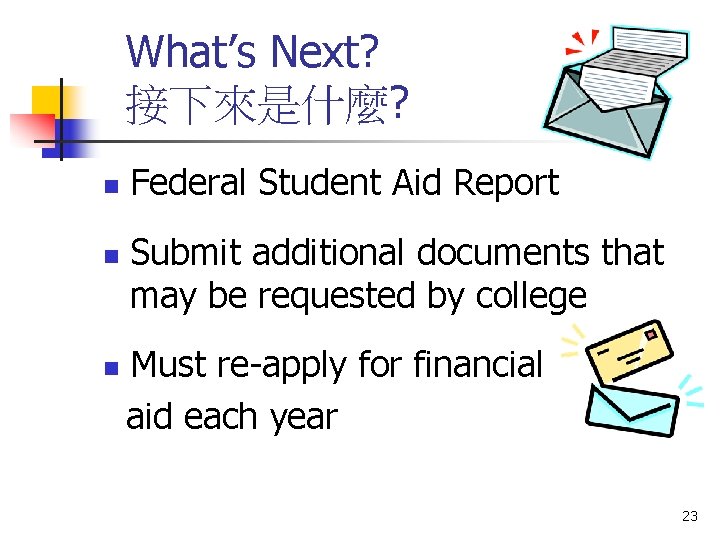 What's Next?
接下來是什麼?

Federal Student Aid Report

Submit additional documents that may be requested by college

Must re-apply for financial aid each year

23